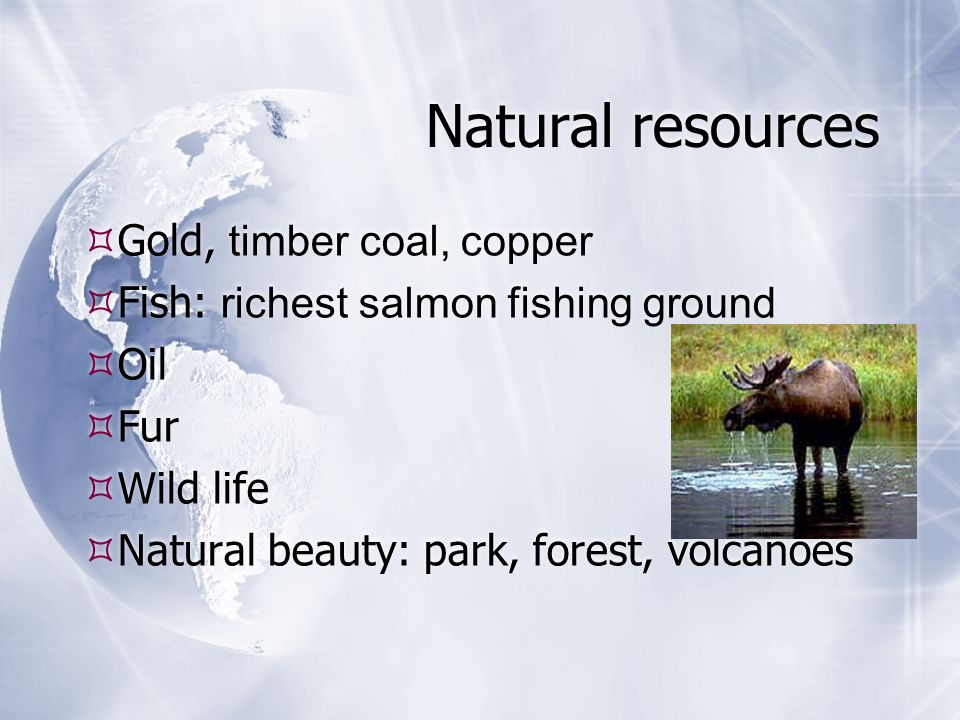 Natural resources

Gold, timber coal, copper
Fish: richest salmon fishing ground
Oil
Fur
Wild life
Natural beauty: park, forest, volcanoes